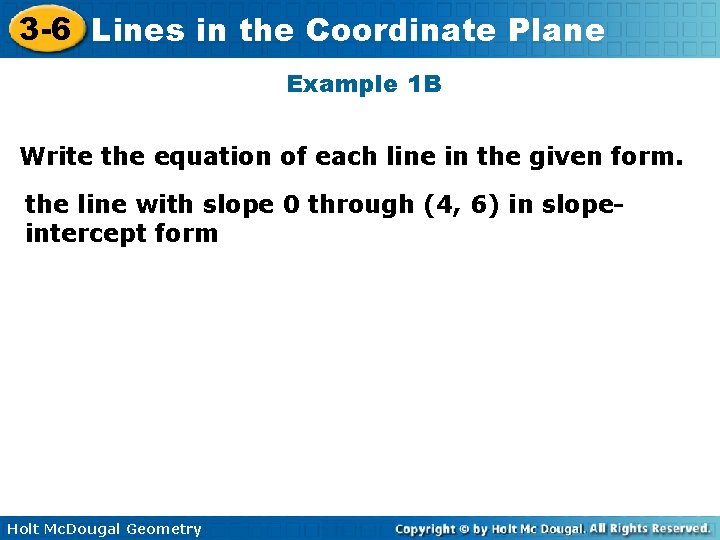 3-6 Lines in the Coordinate Plane

Example 1B

Write the equation of each line in the given form.

the line with slope 0 through (4, 6) in slope-intercept form

Holt McDougal Geometry

Copyright © by Holt Mc Dougal. All Rights Reserved.